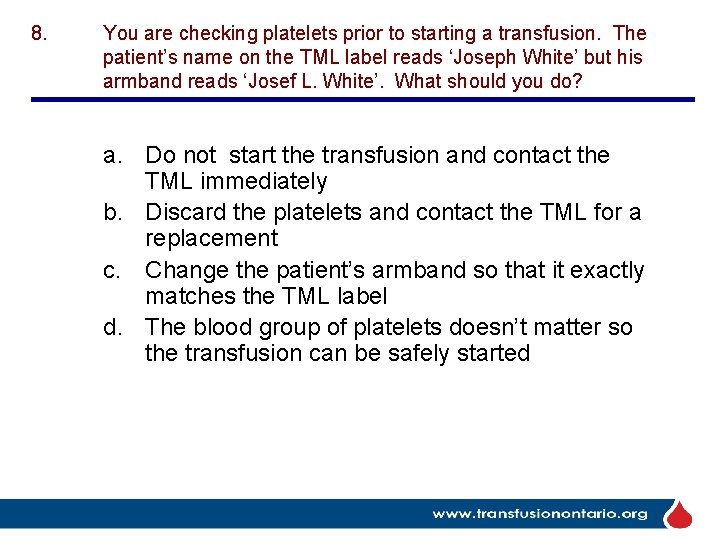 8. You are checking platelets prior to starting a transfusion. The patient's name on the TML label reads 'Joseph White' but his armband reads 'Josef L. White'. What should you do?

a. Do not start the transfusion and contact the TML immediately
b. Discard the platelets and contact the TML for a replacement
c. Change the patient's armband so that it exactly matches the TML label
d. The blood group of platelets doesn't matter so the transfusion can be safely started

www.transfusionontario.org